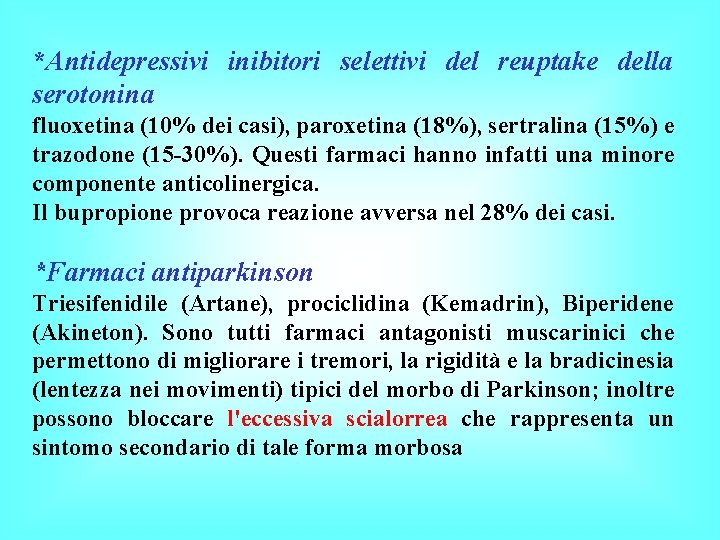 *Antidepressivi inibitori selettivi del reuptake della serotonina
fluoxetina (10% dei casi), paroxetina (18%), sertralina (15%) e trazodone (15-30%). Questi farmaci hanno infatti una minore componente anticolinergica.
Il bupropione provoca reazione avversa nel 28% dei casi.

*Farmaci antiparkinson
Triesifenidile (Artane), prociclidina (Kemadrin), Biperidene (Akineton). Sono tutti farmaci antagonisti muscarinici che permettono di migliorare i tremori, la rigidità e la bradicinesia (lentezza nei movimenti) tipici del morbo di Parkinson; inoltre possono bloccare l'eccessiva scialorrea che rappresenta un sintomo secondario di tale forma morbosa